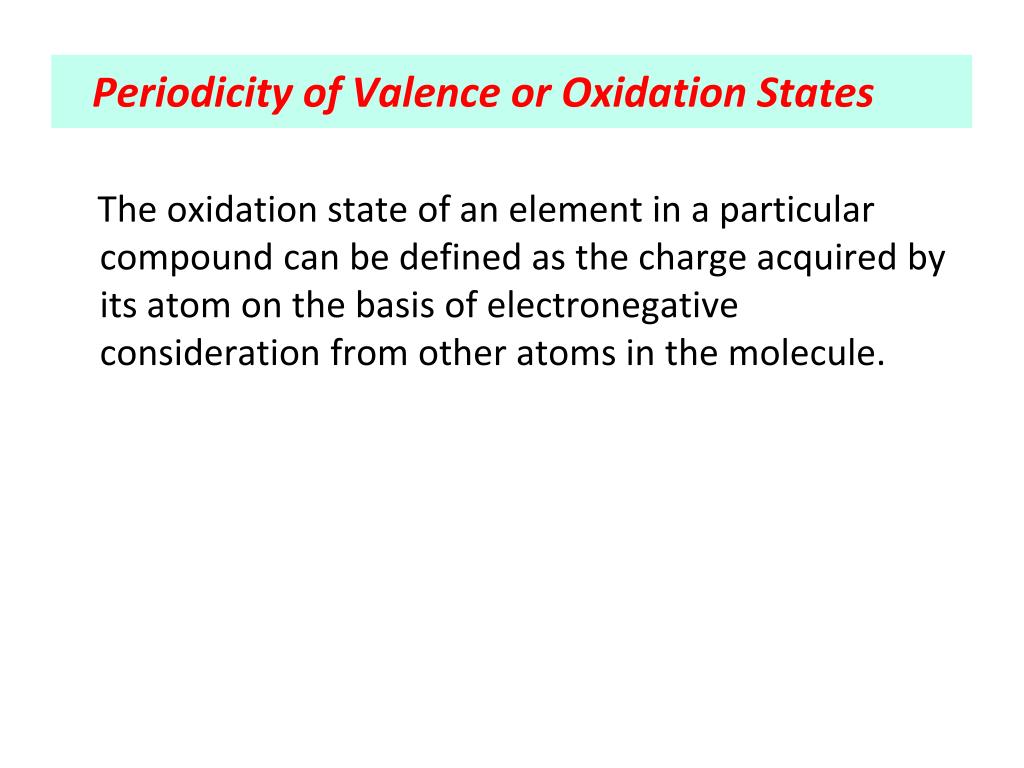 Periodicity of Valence or Oxidation States

The oxidation state of an element in a particular compound can be defined as the charge acquired by its atom on the basis of electronegative consideration from other atoms in the molecule.